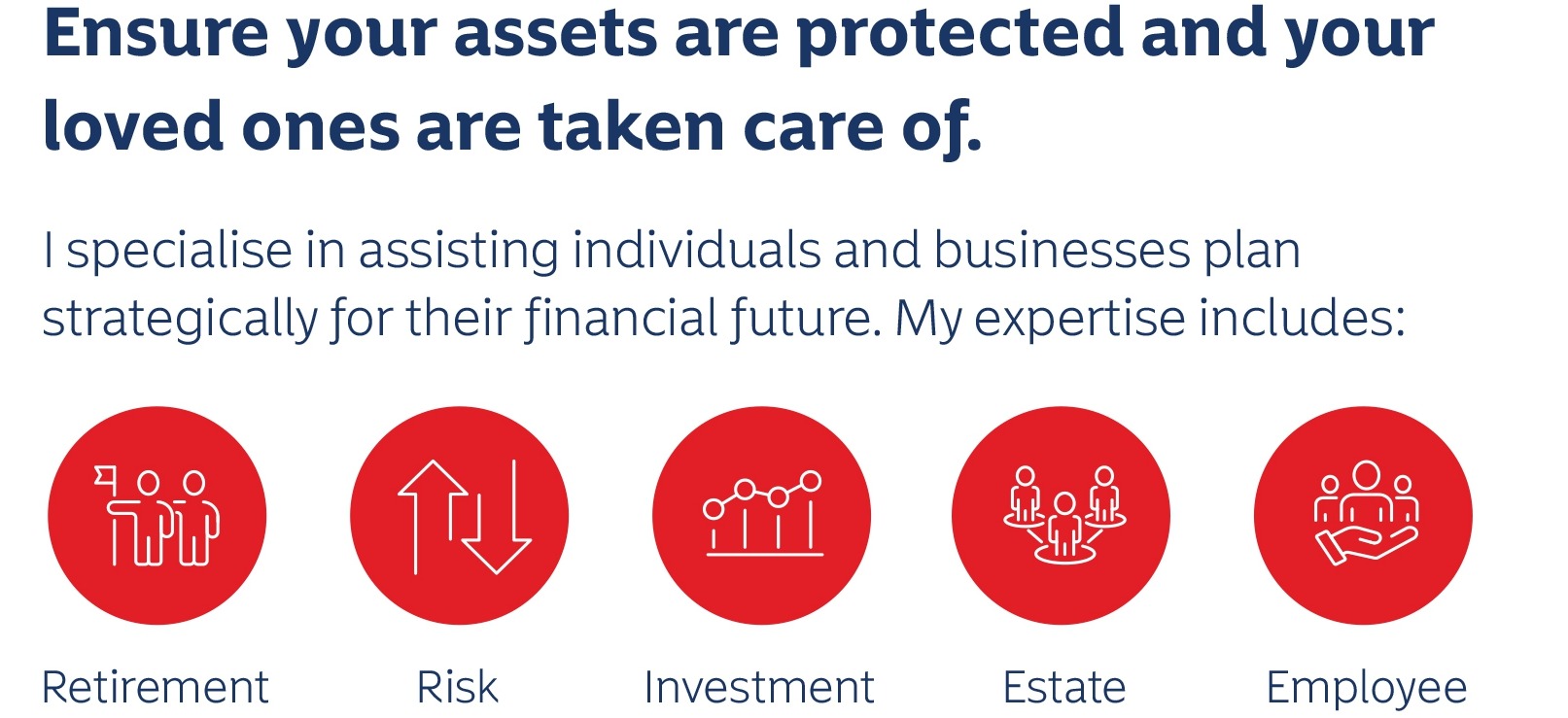 Ensure your assets are protected and your loved ones are taken care of.

I specialise in assisting individuals and businesses plan strategically for their financial future. My expertise includes:

Retirement

Risk

Investment

Estate

Employee